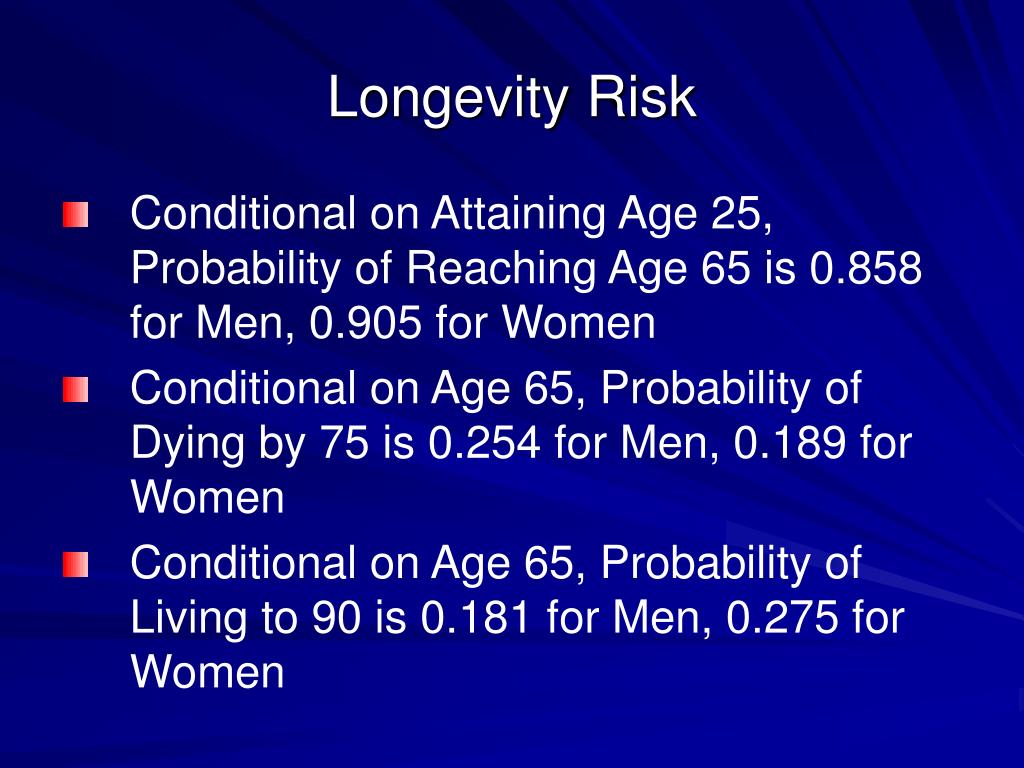 Longevity Risk

Conditional on Attaining Age 25, Probability of Reaching Age 65 is 0.858 for Men, 0.905 for Women

Conditional on Age 65, Probability of Dying by 75 is 0.254 for Men, 0.189 for Women

Conditional on Age 65, Probability of Living to 90 is 0.181 for Men, 0.275 for Women